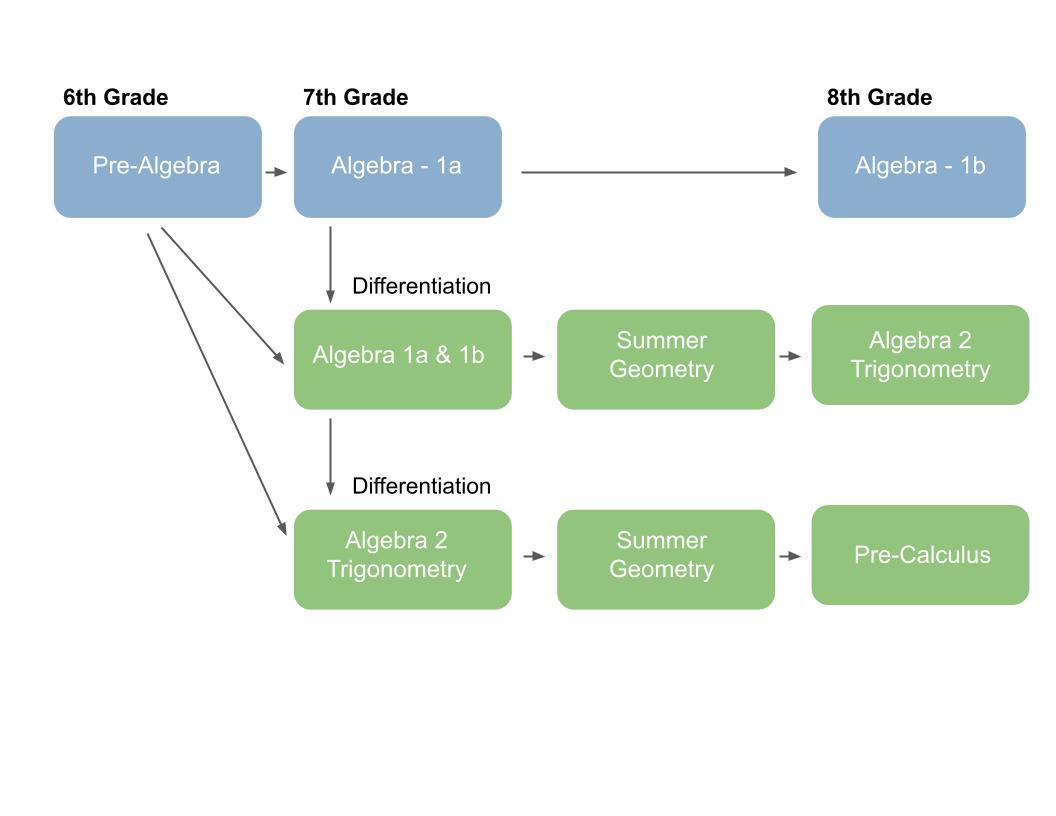 6th Grade

7th Grade

8th Grade

Pre-Algebra

Algebra - 1a

Algebra - 1b

Differentiation

Algebra 1a & 1b

Summer Geometry

Algebra 2 Trigonometry

Differentiation

Algebra 2 Trigonometry

Summer Geometry

Pre-Calculus